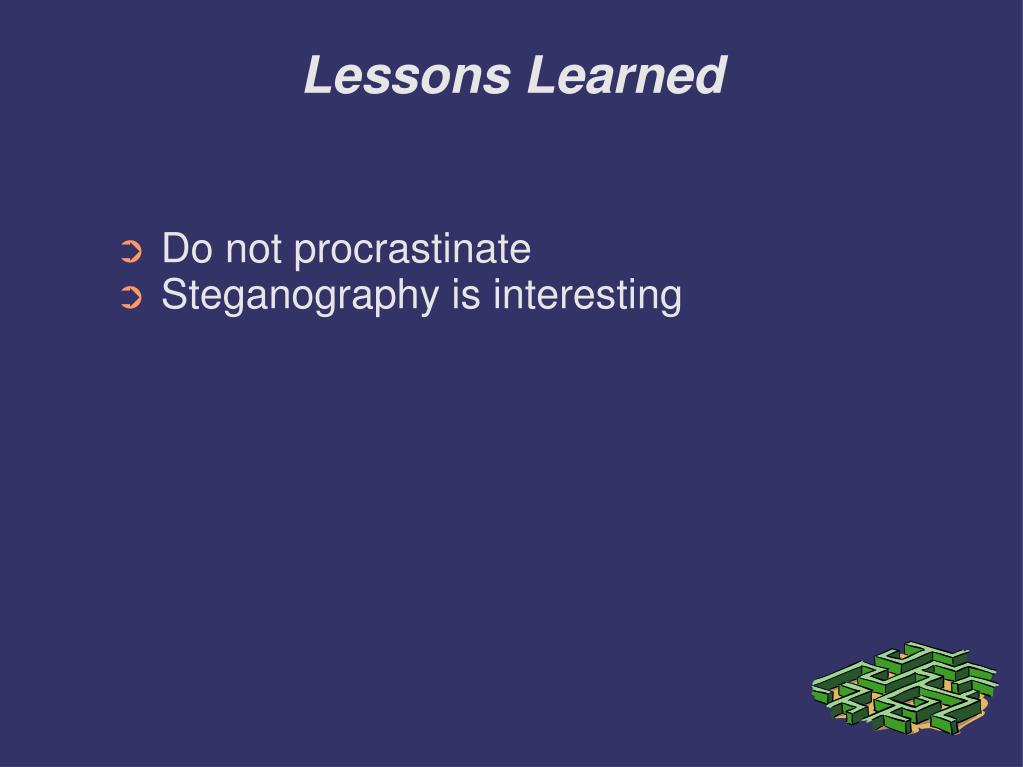 Lessons Learned

➲ Do not procrastinate
➲ Steganography is interesting